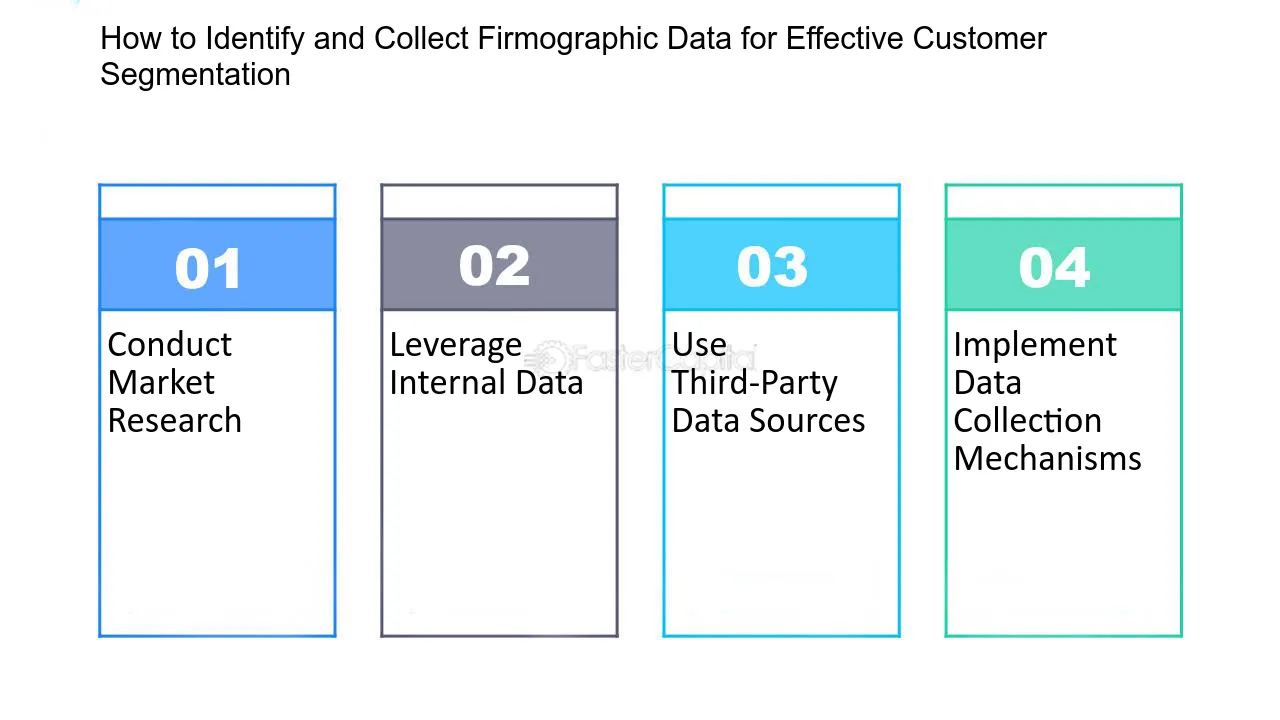 How to Identify and Collect Firmographic Data for Effective Customer Segmentation

01

Conduct Market Research

02

Leverage Internal Data

03

Use Third-Party Data Sources

04

Implement Data Collection Mechanisms

FasterCapital